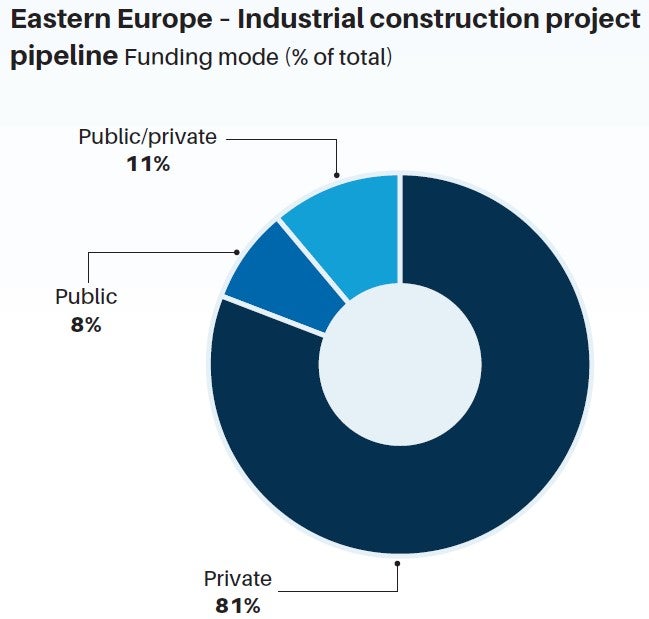 Eastern Europe - Industrial construction project pipeline Funding mode (% of total)

Public/private
11%

Public
8%

Private
81%